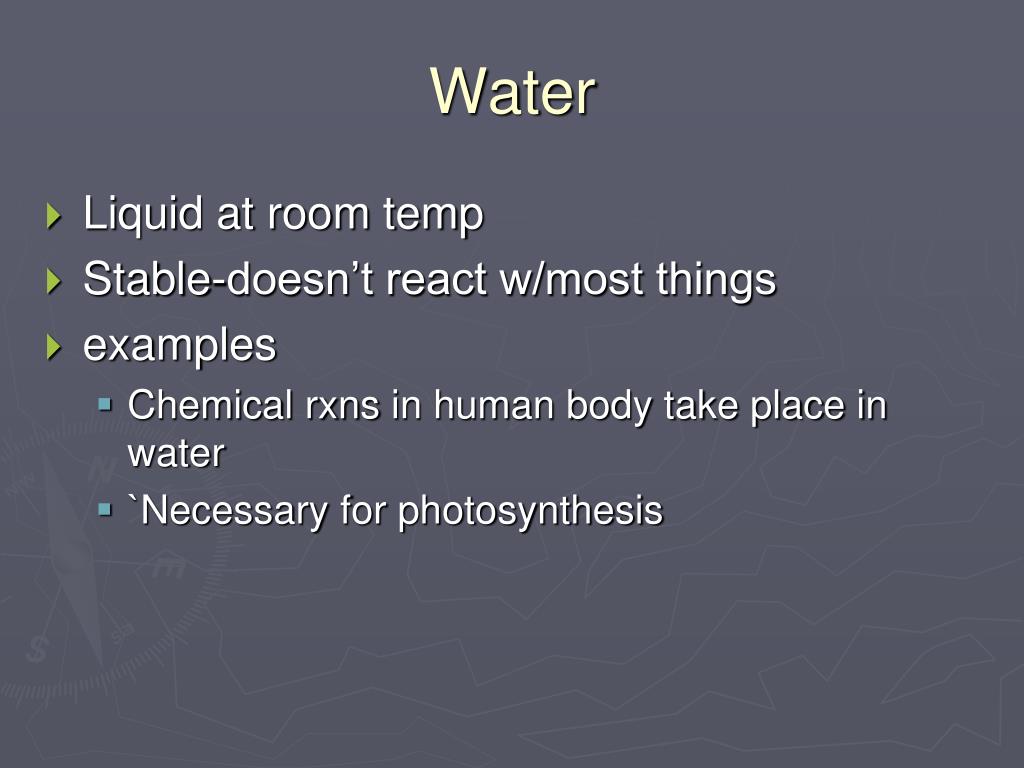 Water

Liquid at room temp

Stable-doesn’t react w/most things

examples

Chemical rxns in human body take place in water

`Necessary for photosynthesis